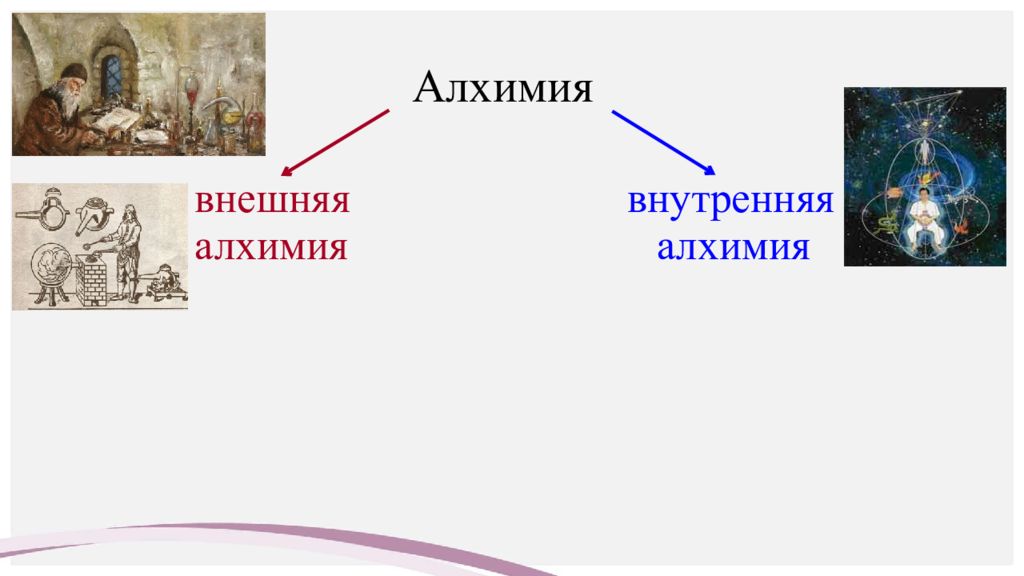 Алхимия

внешняя алхимия

внутренняя алхимия